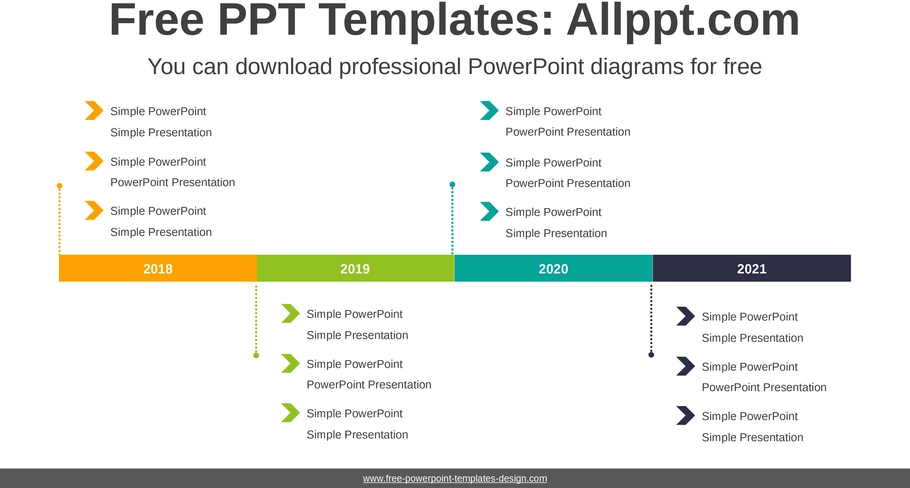 Free PPT Templates: Allppt.com

You can download professional PowerPoint diagrams for free

Simple PowerPoint
Simple Presentation

Simple PowerPoint
PowerPoint Presentation

Simple PowerPoint
Simple Presentation

Simple PowerPoint
PowerPoint Presentation

Simple PowerPoint
PowerPoint Presentation

Simple PowerPoint
Simple Presentation

2018

2019

2020

2021

Simple PowerPoint
Simple Presentation

Simple PowerPoint
PowerPoint Presentation

Simple PowerPoint
Simple Presentation

Simple PowerPoint
Simple Presentation

Simple PowerPoint
PowerPoint Presentation

Simple PowerPoint
Simple Presentation

www.free-powerpoint-templates-design.com